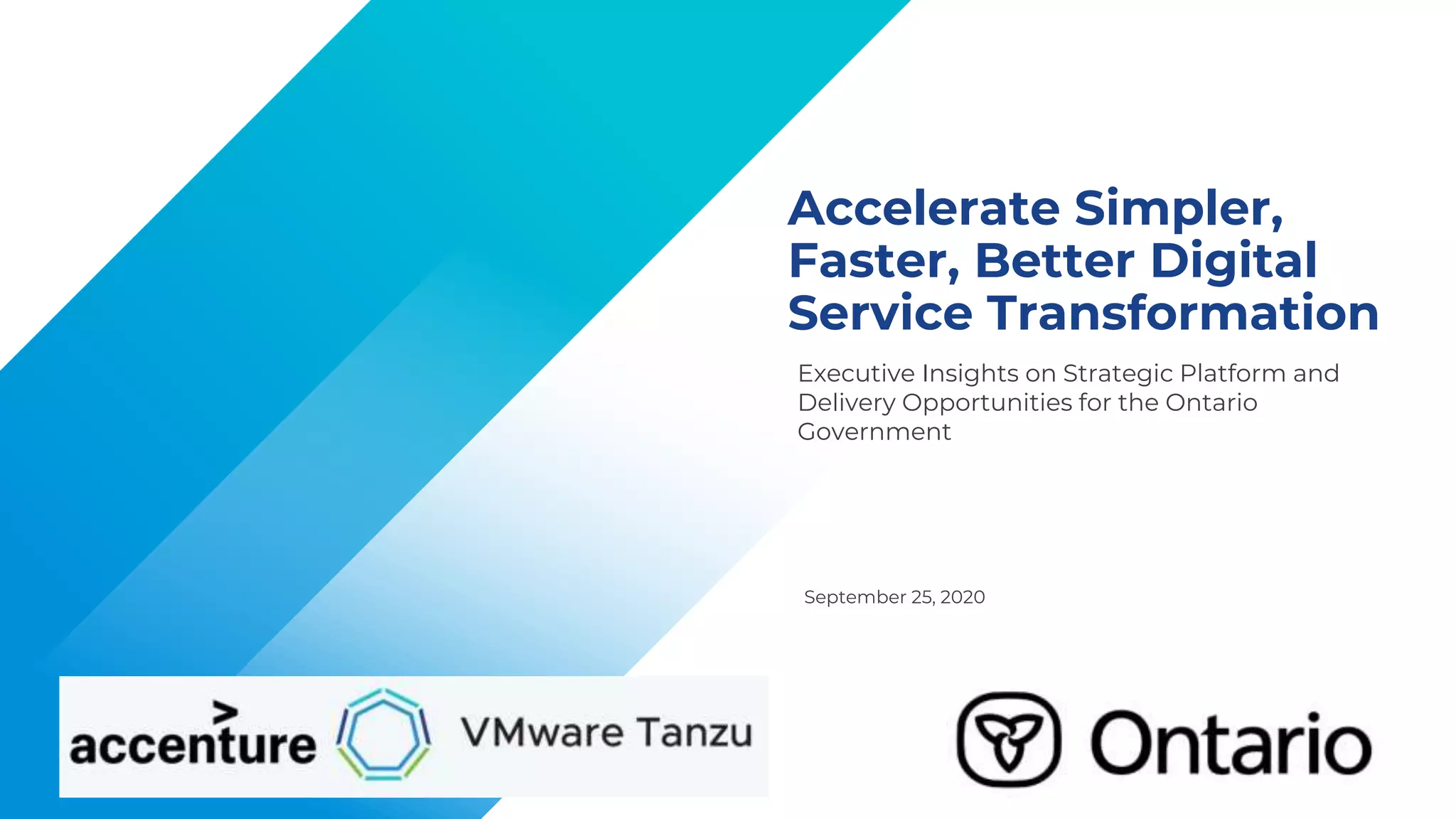 Accelerate Simpler, Faster, Better Digital Service Transformation

Executive Insights on Strategic Platform and Delivery Opportunities for the Ontario Government

September 25, 2020

accenture

VMware Tanzu

Ontario